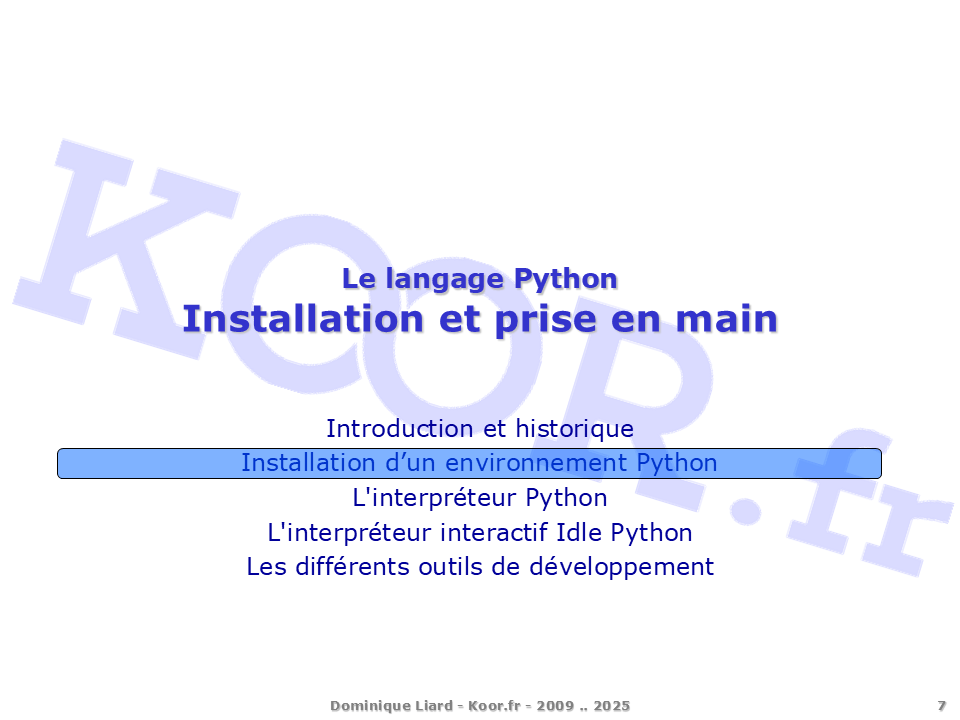 KOOR.fr

Le langage Python
Installation et prise en main

Introduction et historique
Installation d’un environnement Python
L'interpréteur Python
L'interpréteur interactif Idle Python
Les différents outils de développement

Dominique Liard - Koor.fr - 2009 .. 2025

7